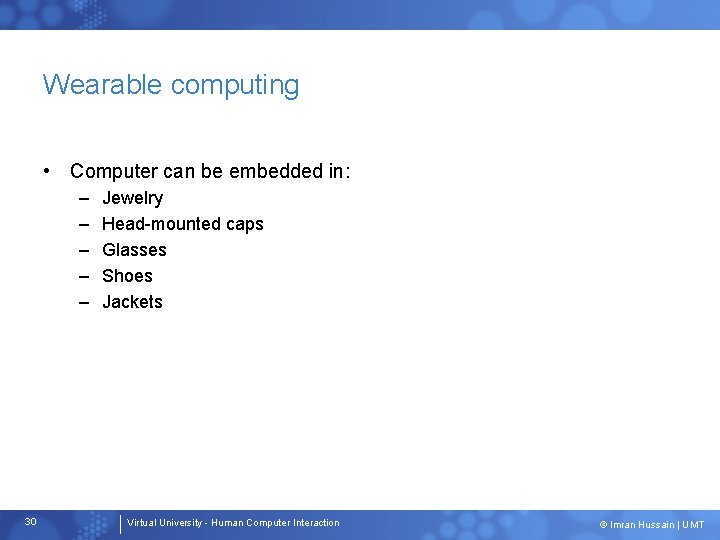 Wearable computing

• Computer can be embedded in:
– Jewelry
– Head-mounted caps
– Glasses
– Shoes
– Jackets

30

Virtual University - Human Computer Interaction

© Imran Hussain | UMT